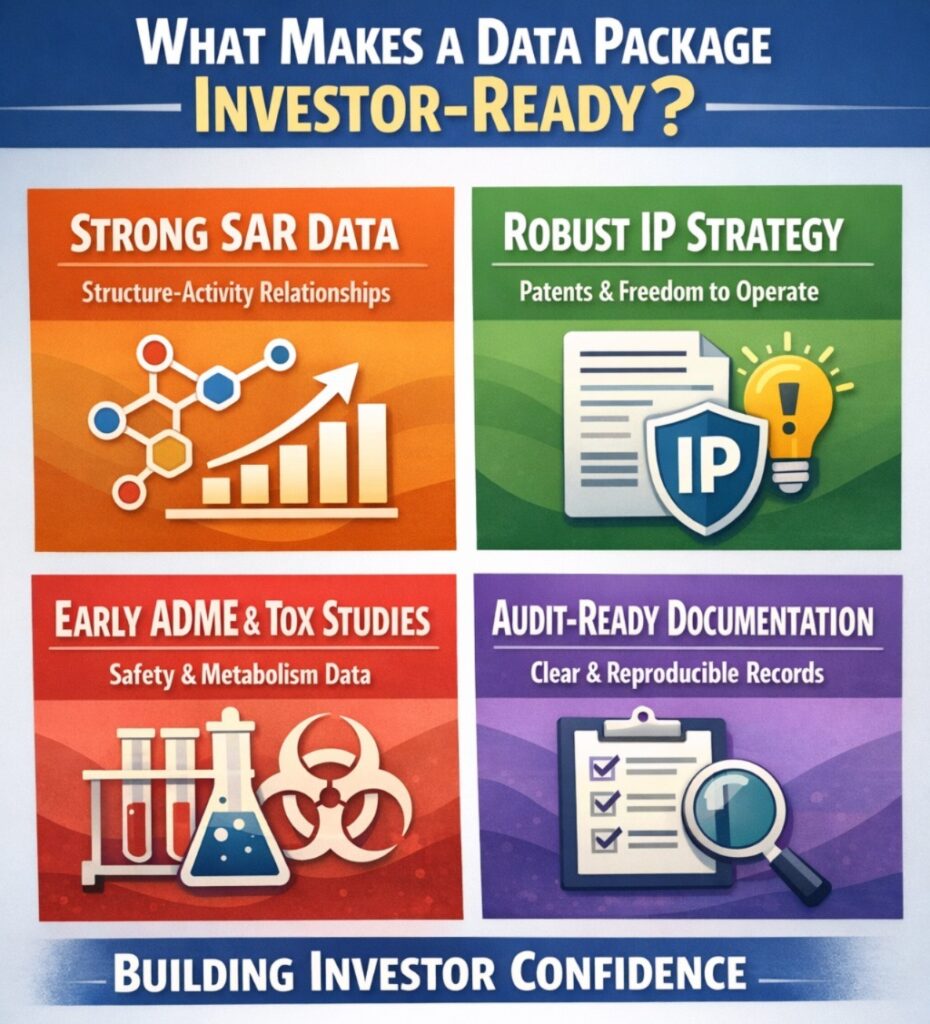 WHAT MAKES A DATA PACKAGE INVESTOR-READY?

STRONG SAR DATA

Structure-Activity Relationships

ROBUST IP STRATEGY

Patents & Freedom to Operate

IP

EARLY ADME & TOX STUDIES

Safety & Metabolism Data

AUDIT-READY DOCUMENTATION

Clear & Reproducible Records

BUILDING INVESTOR CONFIDENCE